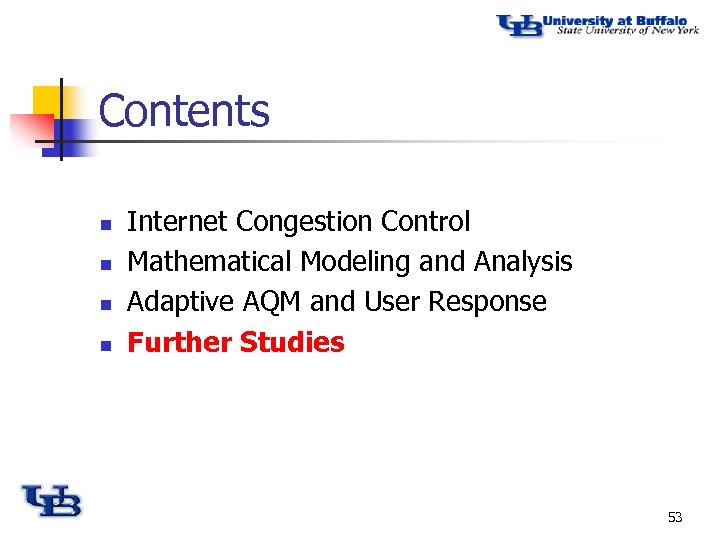 UB University at Buffalo
State University of New York

Contents

- Internet Congestion Control
- Mathematical Modeling and Analysis
- Adaptive AQM and User Response
- Further Studies

UB

53